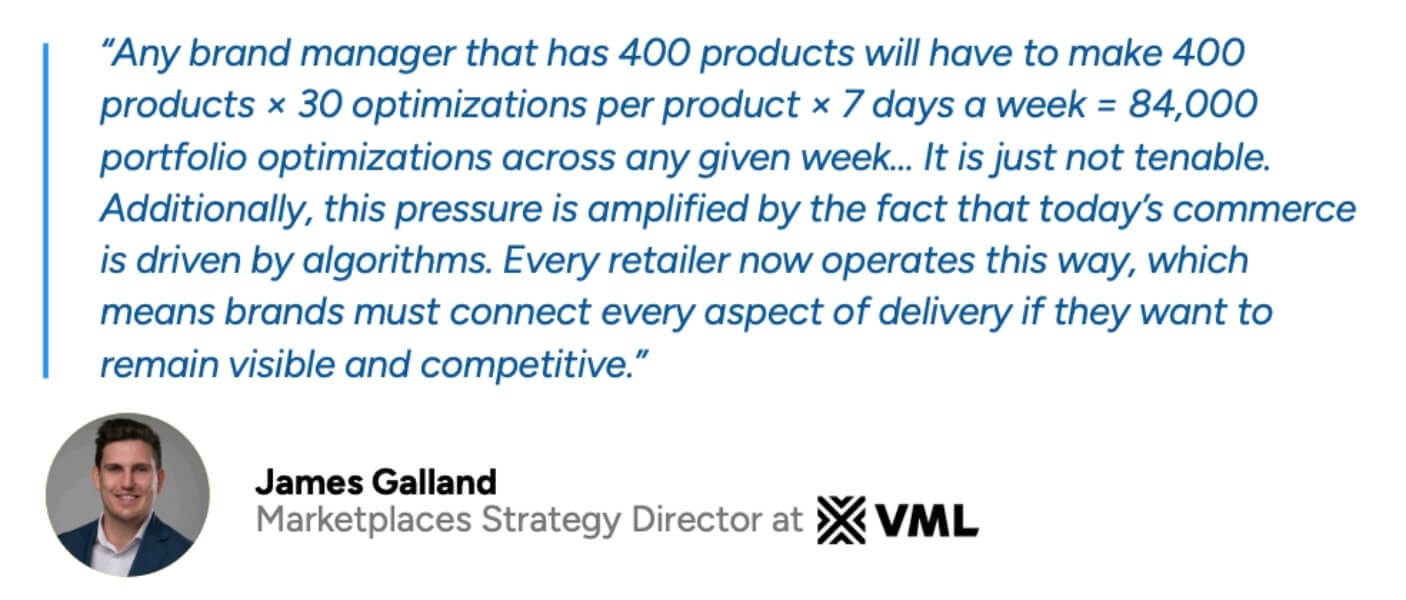 "Any brand manager that has 400 products will have to make 400 products × 30 optimizations per product × 7 days a week = 84,000 portfolio optimizations across any given week... It is just not tenable. Additionally, this pressure is amplified by the fact that today's commerce is driven by algorithms. Every retailer now operates this way, which means brands must connect every aspect of delivery if they want to remain visible and competitive."

James Galland
Marketplaces Strategy Director at VML